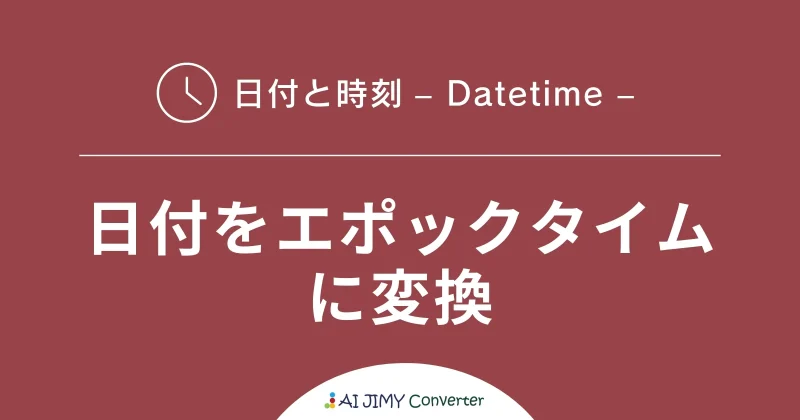 日付と時刻 – Datetime –

日付をエポックタイムに変換

AI JIMY Converter